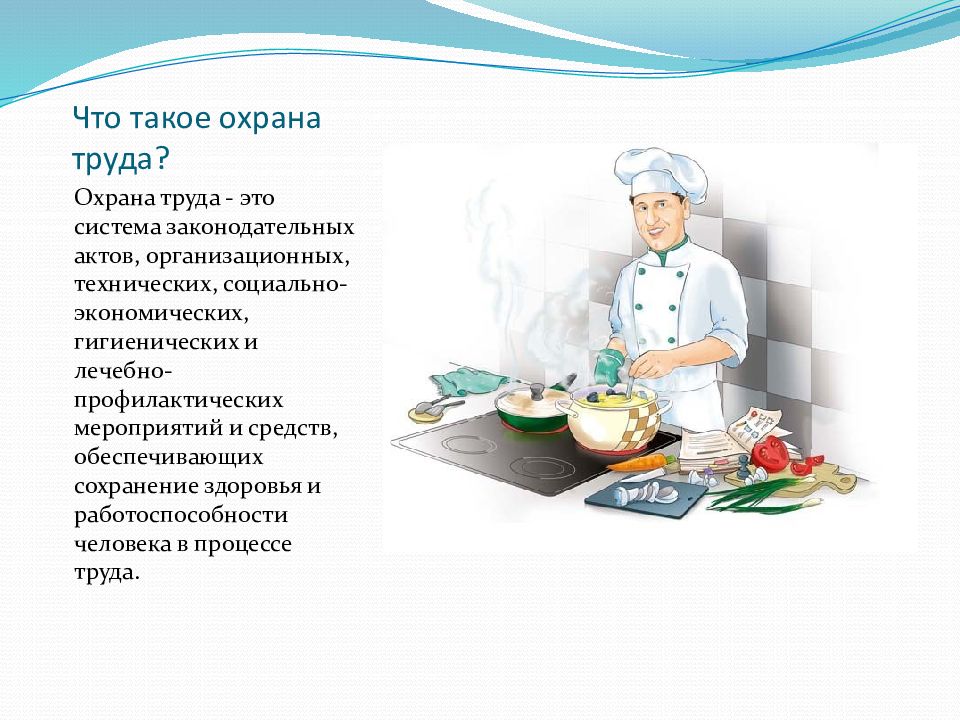 Что такое охрана труда?

Охрана труда - это система законодательных актов, организационных, технических, социально-экономических, гигиенических и лечебно-профилактических мероприятий и средств, обеспечивающих сохранение здоровья и работоспособности человека в процессе труда.